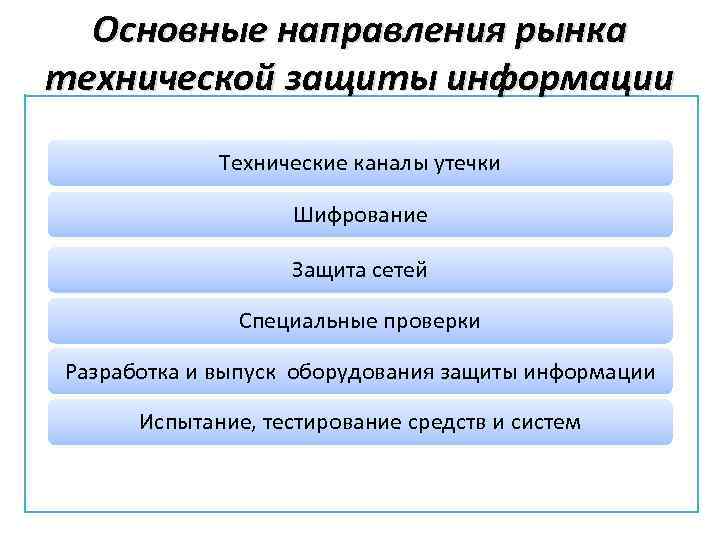 Основные направления рынка технической защиты информации

Технические каналы утечки

Шифрование

Защита сетей

Специальные проверки

Разработка и выпуск оборудования защиты информации

Испытание, тестирование средств и систем